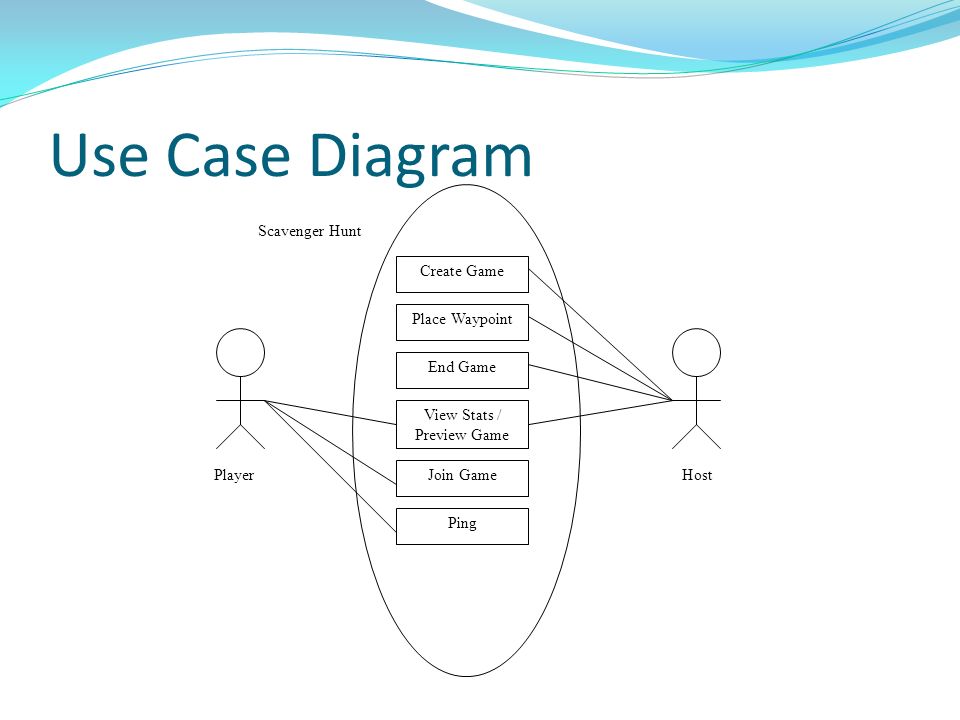 Use Case Diagram

Scavenger Hunt

Create Game

Place Waypoint

End Game

View Stats / Preview Game

Join Game

Ping

Player

Host